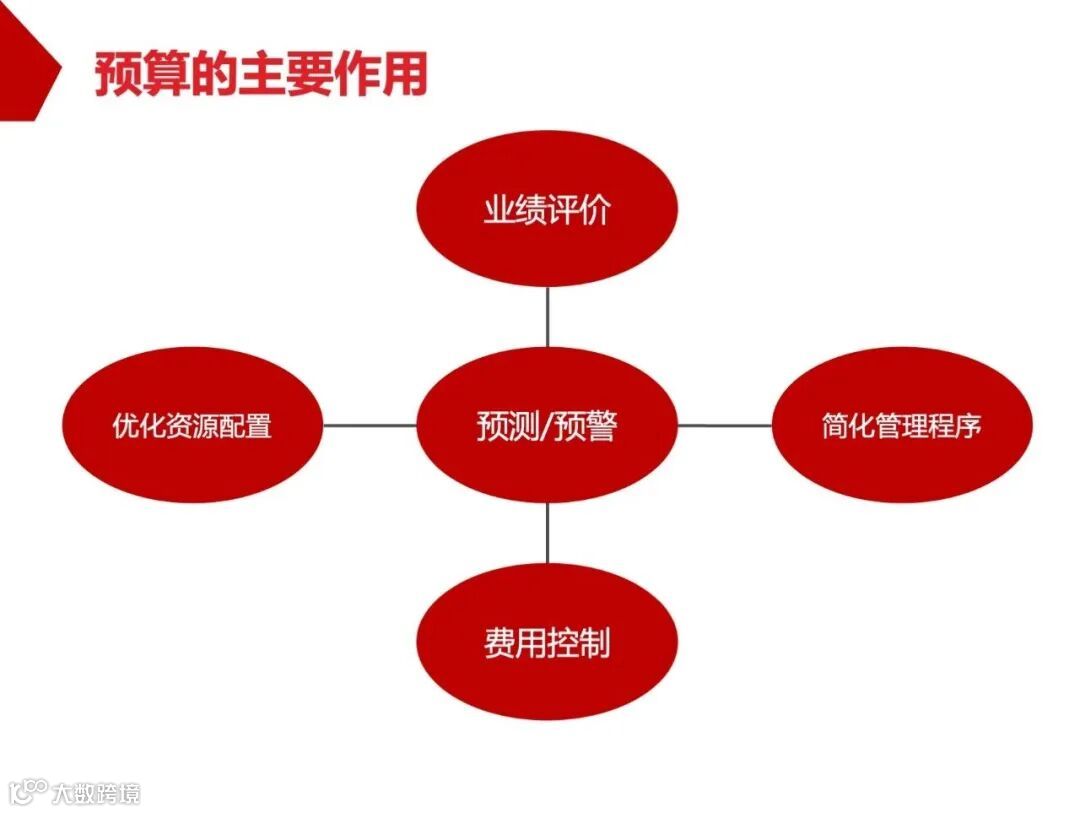 预算的主要作用

业绩评价

优化资源配置

预测/预警

简化管理程序

费用控制

大数跨境